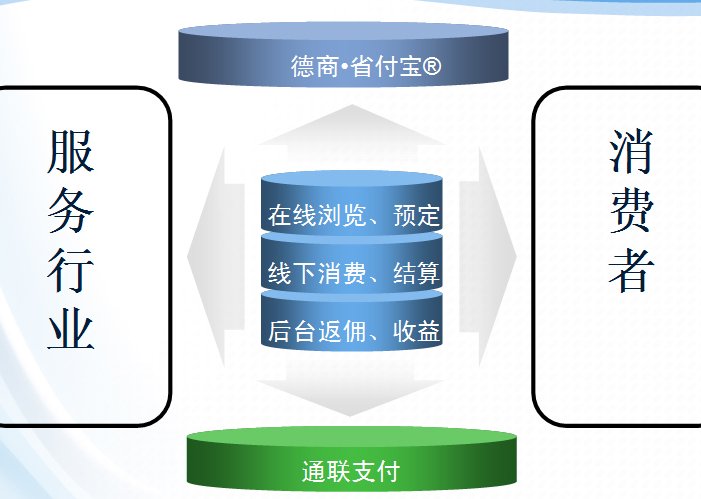 德商•省付宝®

服务行业

在线浏览、预定

线下消费、结算

后台返佣、收益

消费者

通联支付